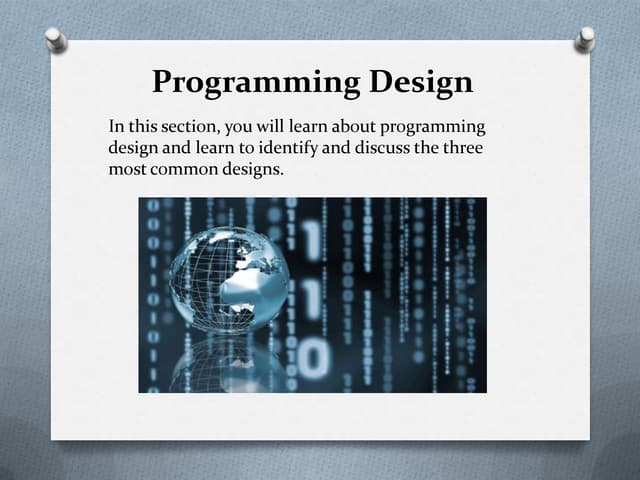 Programming Design

In this section, you will learn about programming design and learn to identify and discuss the three most common designs.